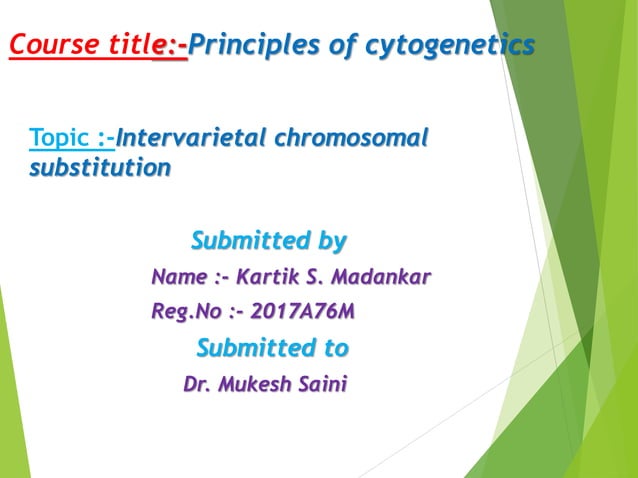 Course title:-Principles of cytogenetics

Topic :-Intervarietal chromosomal substitution

Submitted by

Name :- Kartik S. Madankar

Reg.No :- 2017A76M

Submitted to

Dr. Mukesh Saini